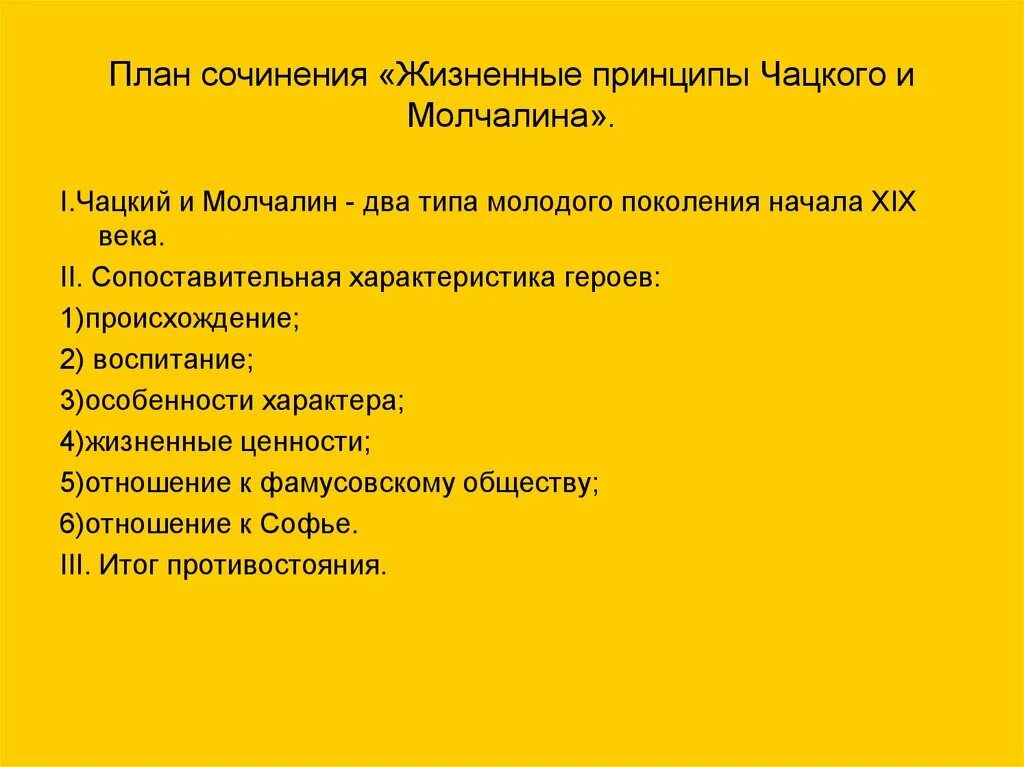 План сочинения «Жизненные принципы Чацкого и Молчалина».

I.Чацкий и Молчалин - два типа молодого поколения начала XIX века.

II. Сопоставительная характеристика героев:

1)происхождение;

2) воспитание;

3)особенности характера;

4)жизненные ценности;

5)отношение к фамусовскому обществу;

6)отношение к Софье.

III. Итог противостояния.